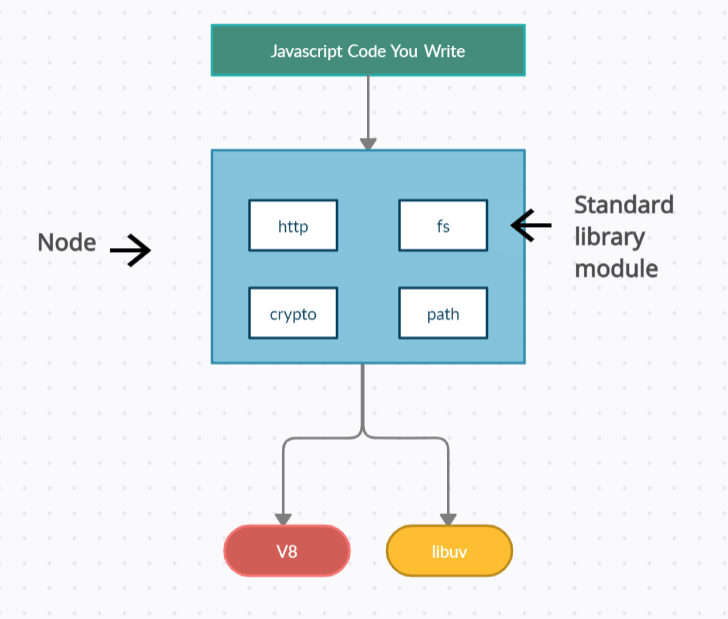 Javascript Code You Write

Node

http

fs

crypto

path

Standard library module

V8

libuv